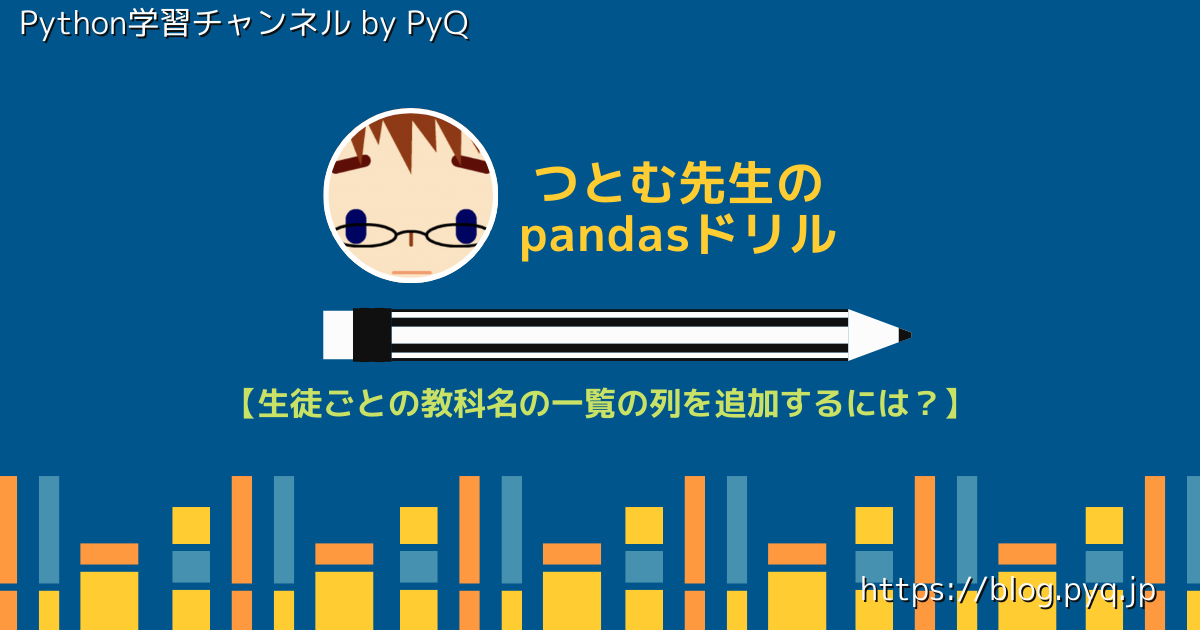 Python学習チャンネル by PyQ

つとむ先生の
pandasドリル

【生徒ごとの教科名の一覧の列を追加するには？】

https://blog.pyq.jp